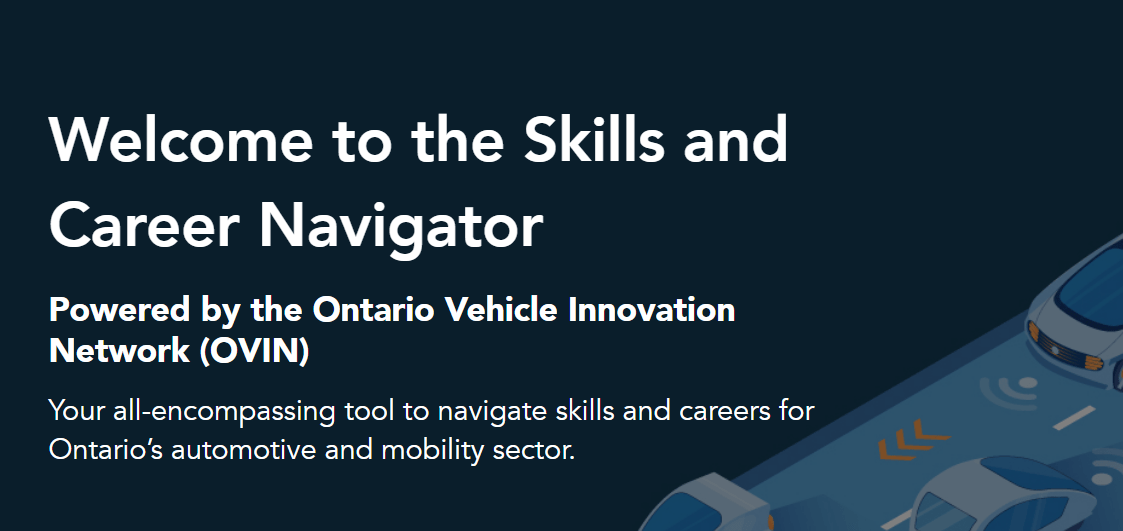 Welcome to the Skills and Career Navigator

Powered by the Ontario Vehicle Innovation Network (OVIN)

Your all-encompassing tool to navigate skills and careers for Ontario’s automotive and mobility sector.